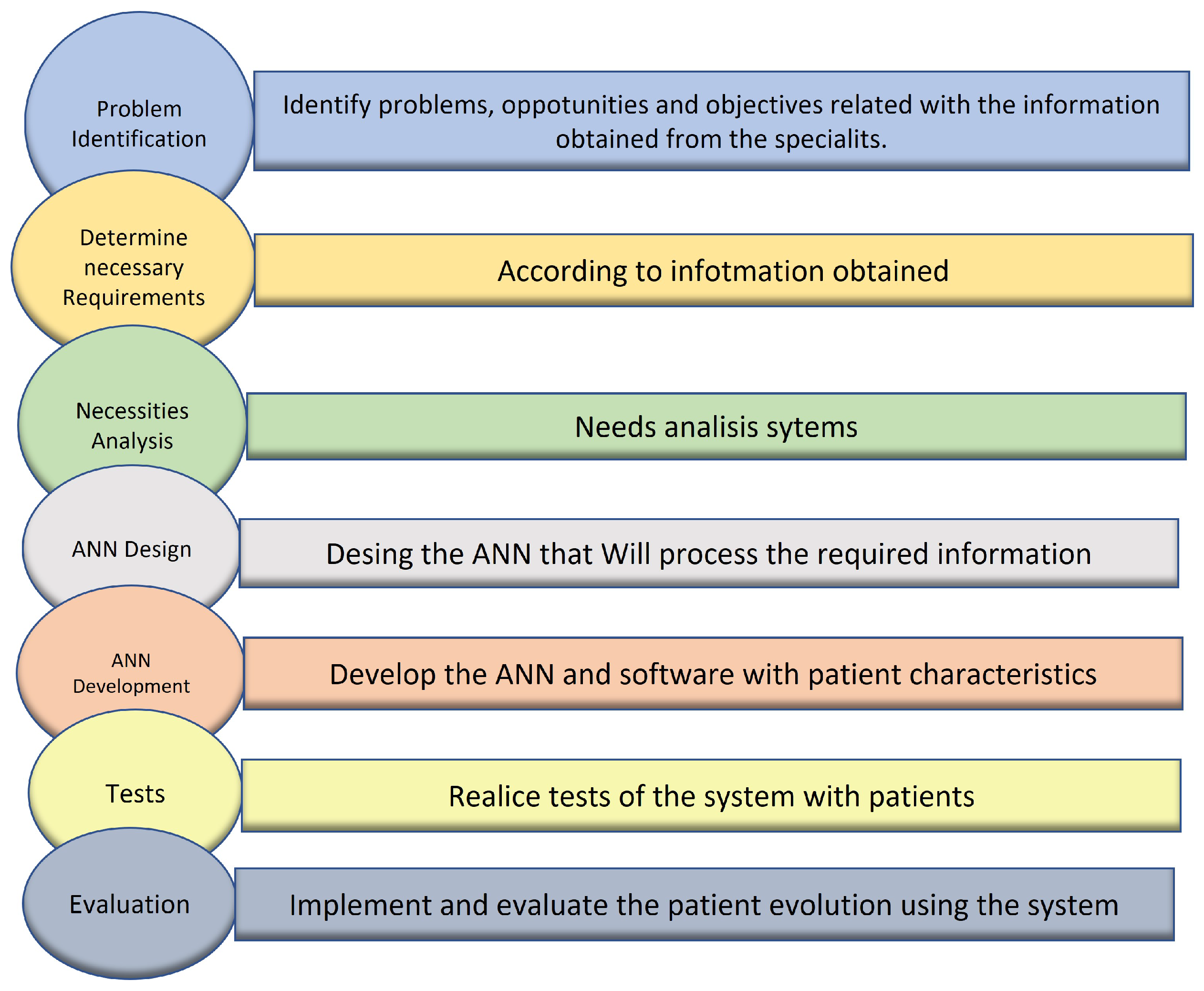 Problem Identification

Identify problems, oppotunities and objectives related with the information obtained from the specialits.

Determine necessary Requirements

According to infotmation obtained

Necessities Analysis

Needs analisis sytems

ANN Design

Desing the ANN that Will process the required information

ANN Development

Develop the ANN and software with patient characteristics

Tests

Realice tests of the system with patients

Evaluation

Implement and evaluate the patient evolution using the system